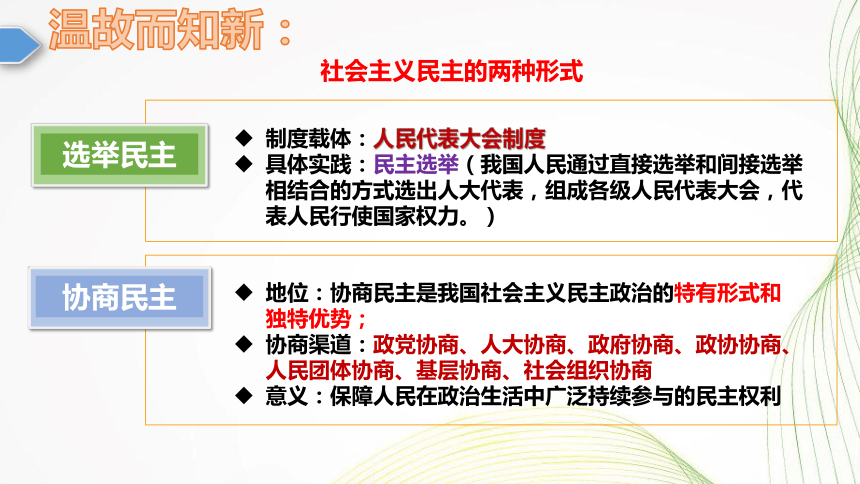 温故而知新：

社会主义民主的两种形式

选举民主

◆ 制度载体：人民代表大会制度
◆ 具体实践：民主选举（我国人民通过直接选举和间接选举相结合的方式选出人大代表，组成各级人民代表大会，代表人民行使国家权力。）

协商民主

◆ 地位：协商民主是我国社会主义民主政治的特有形式和独特优势；
◆ 协商渠道：政党协商、人大协商、政府协商、政协协商、人民团体协商、基层协商、社会组织协商
◆ 意义：保障人民在政治生活中广泛持续参与的民主权利